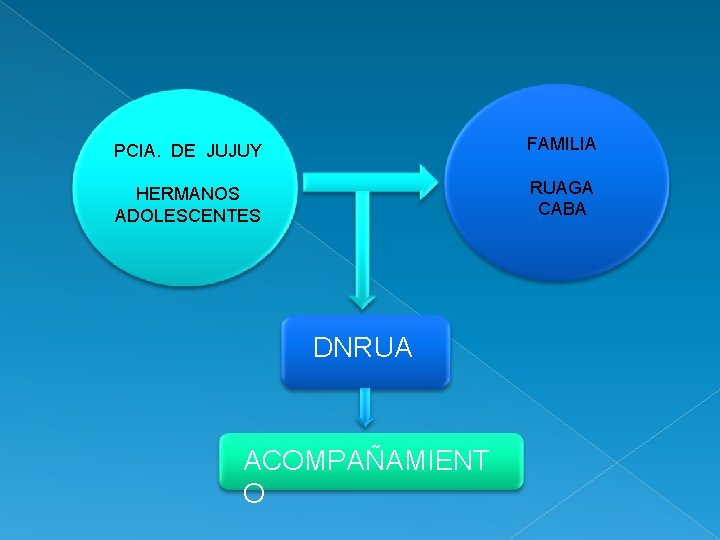 PCIA. DE JUJUY

HERMANOS ADOLESCENTES

FAMILIA

RUAGA CABA

DNRUA

ACOMPAÑAMIENTO